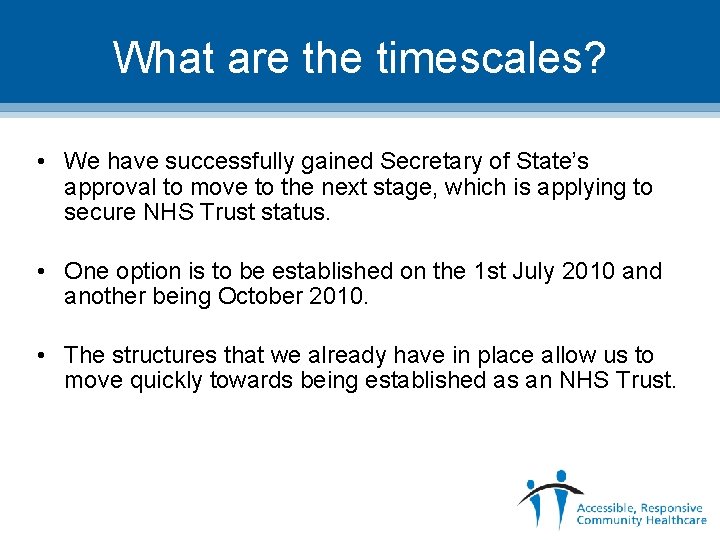 What are the timescales?

• We have successfully gained Secretary of State's approval to move to the next stage, which is applying to secure NHS Trust status.

• One option is to be established on the 1st July 2010 and another being October 2010.

• The structures that we already have in place allow us to move quickly towards being established as an NHS Trust.

Accessible, Responsive
Community Healthcare